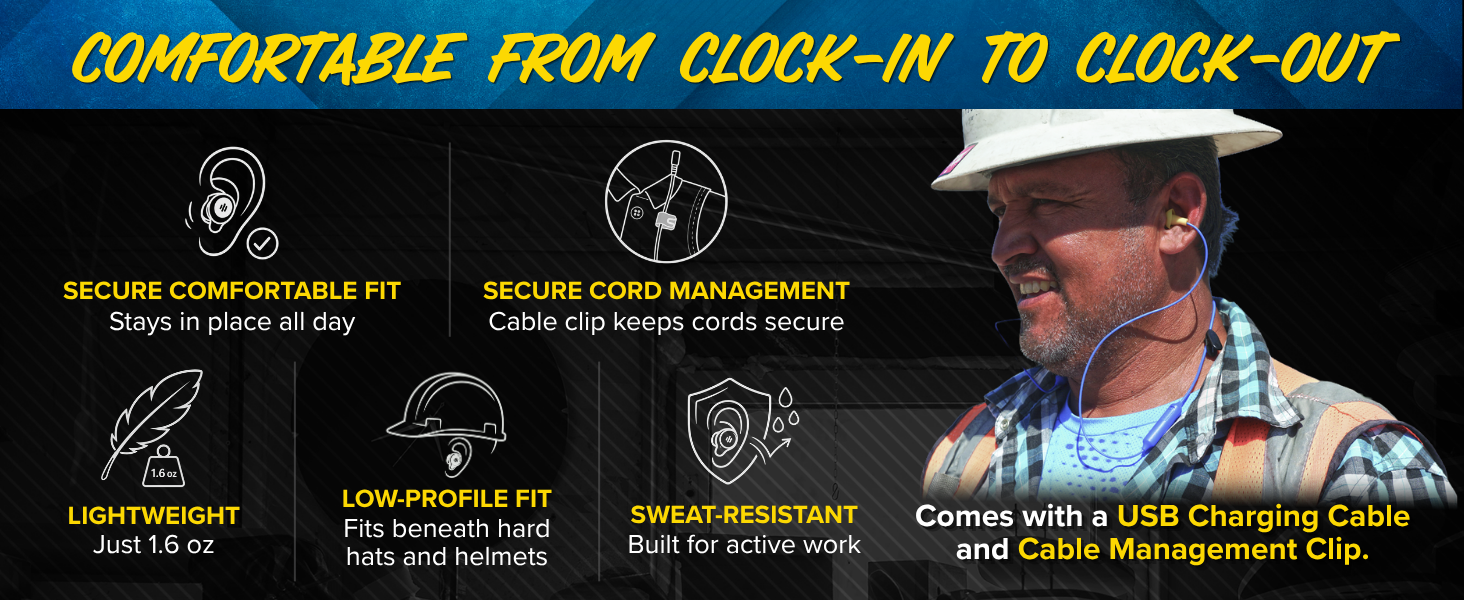 COMFORTABLE FROM CLOCK-IN TO CLOCK-OUT

SECURE COMFORTABLE FIT
Stays in place all day

SECURE CORD MANAGEMENT
Cable clip keeps cords secure

1.6 oz

LIGHTWEIGHT
Just 1.6 oz

LOW-PROFILE FIT
Fits beneath hard hats and helmets

SWEAT-RESISTANT
Built for active work

Comes with a USB Charging Cable and Cable Management Clip.